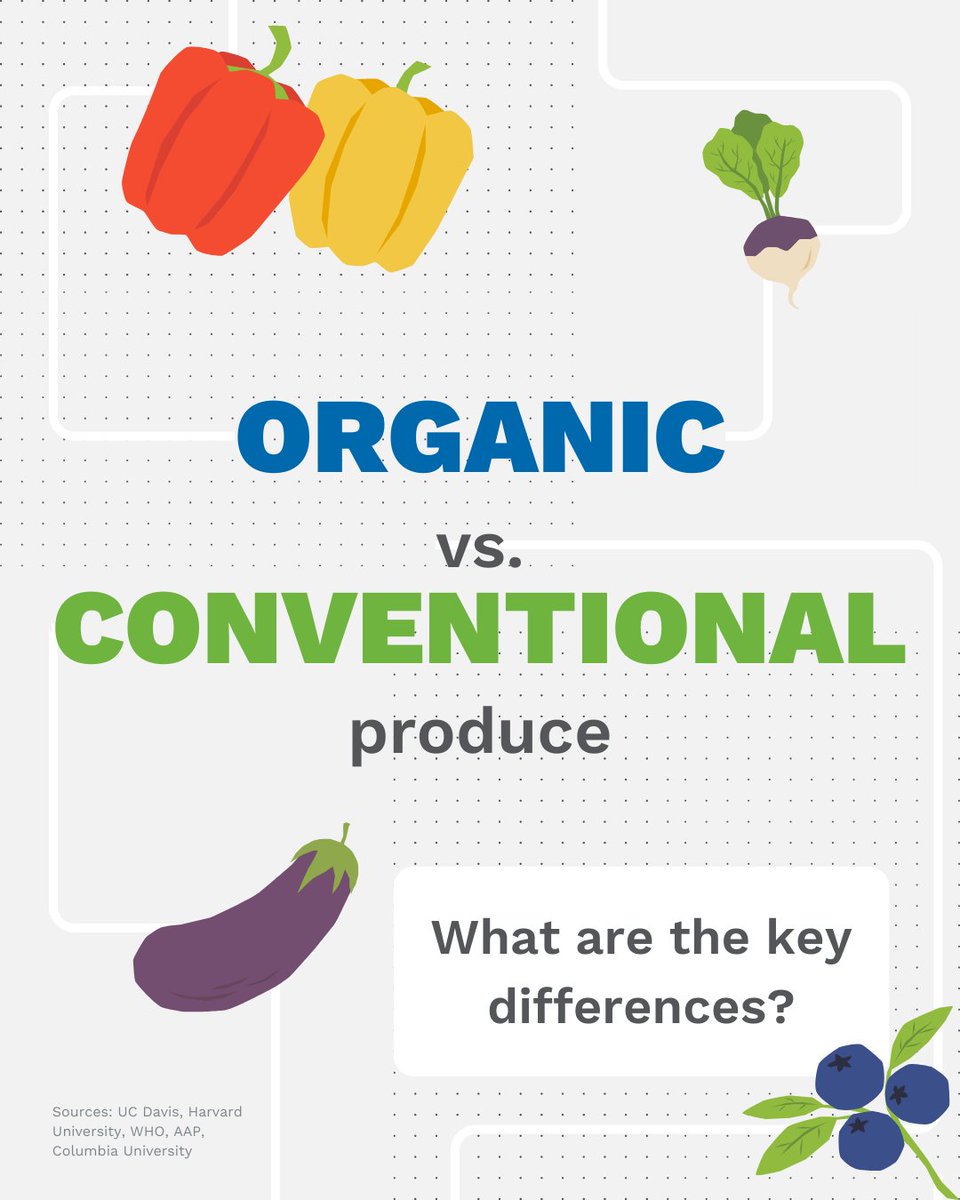 ORGANIC

vs.

CONVENTIONAL

produce

What are the key differences?

Sources: UC Davis, Harvard University, WHO, AAP, Columbia University